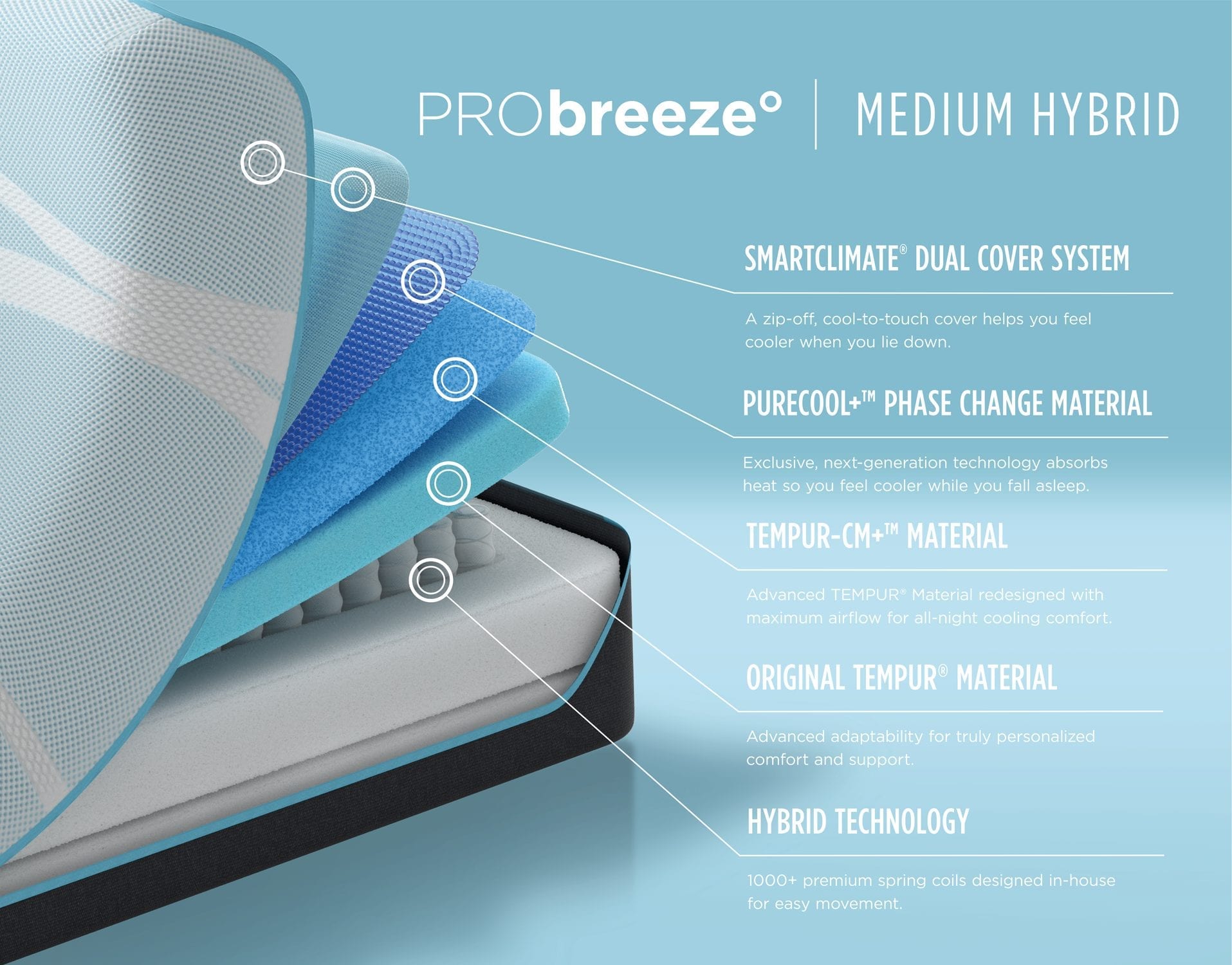 PRObreeze° | MEDIUM HYBRID

SMARTCLIMATE® DUAL COVER SYSTEM

A zip-off, cool-to-touch cover helps you feel cooler when you lie down.

PURECOOL+™ PHASE CHANGE MATERIAL

Exclusive, next-generation technology absorbs heat so you feel cooler while you fall asleep.

TEMPUR-CM+™ MATERIAL

Advanced TEMPUR® Material redesigned with maximum airflow for all-night cooling comfort.

ORIGINAL TEMPUR® MATERIAL

Advanced adaptability for truly personalized comfort and support.

HYBRID TECHNOLOGY

1000+ premium spring coils designed in-house for easy movement.